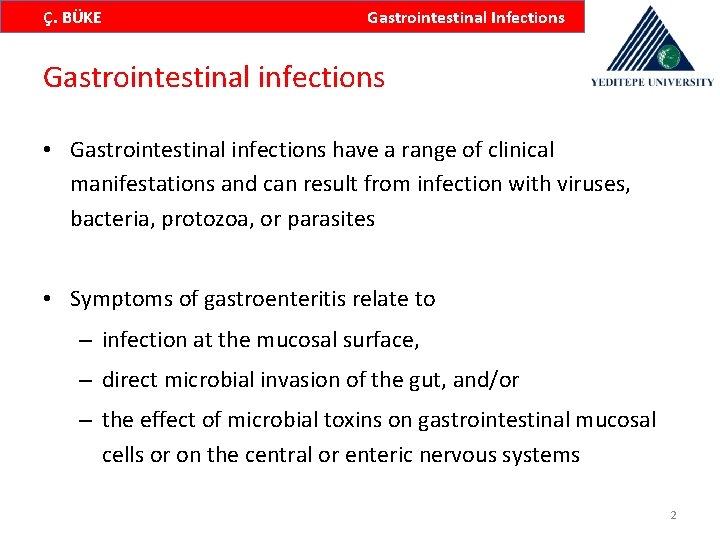 Ç. BÜKE Gastrointestinal Infections

YEDITEPE UNIVERSITY

Gastrointestinal infections

• Gastrointestinal infections have a range of clinical manifestations and can result from infection with viruses, bacteria, protozoa, or parasites

• Symptoms of gastroenteritis relate to
– infection at the mucosal surface,
– direct microbial invasion of the gut, and/or
– the effect of microbial toxins on gastrointestinal mucosal cells or on the central or enteric nervous systems

2